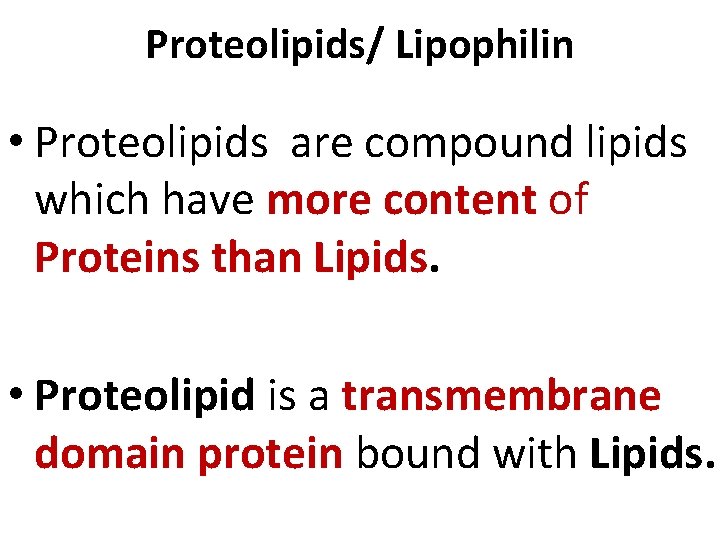 Proteolipids/ Lipophilin

• Proteolipids are compound lipids which have more content of Proteins than Lipids.

• Proteolipid is a transmembrane domain protein bound with Lipids.